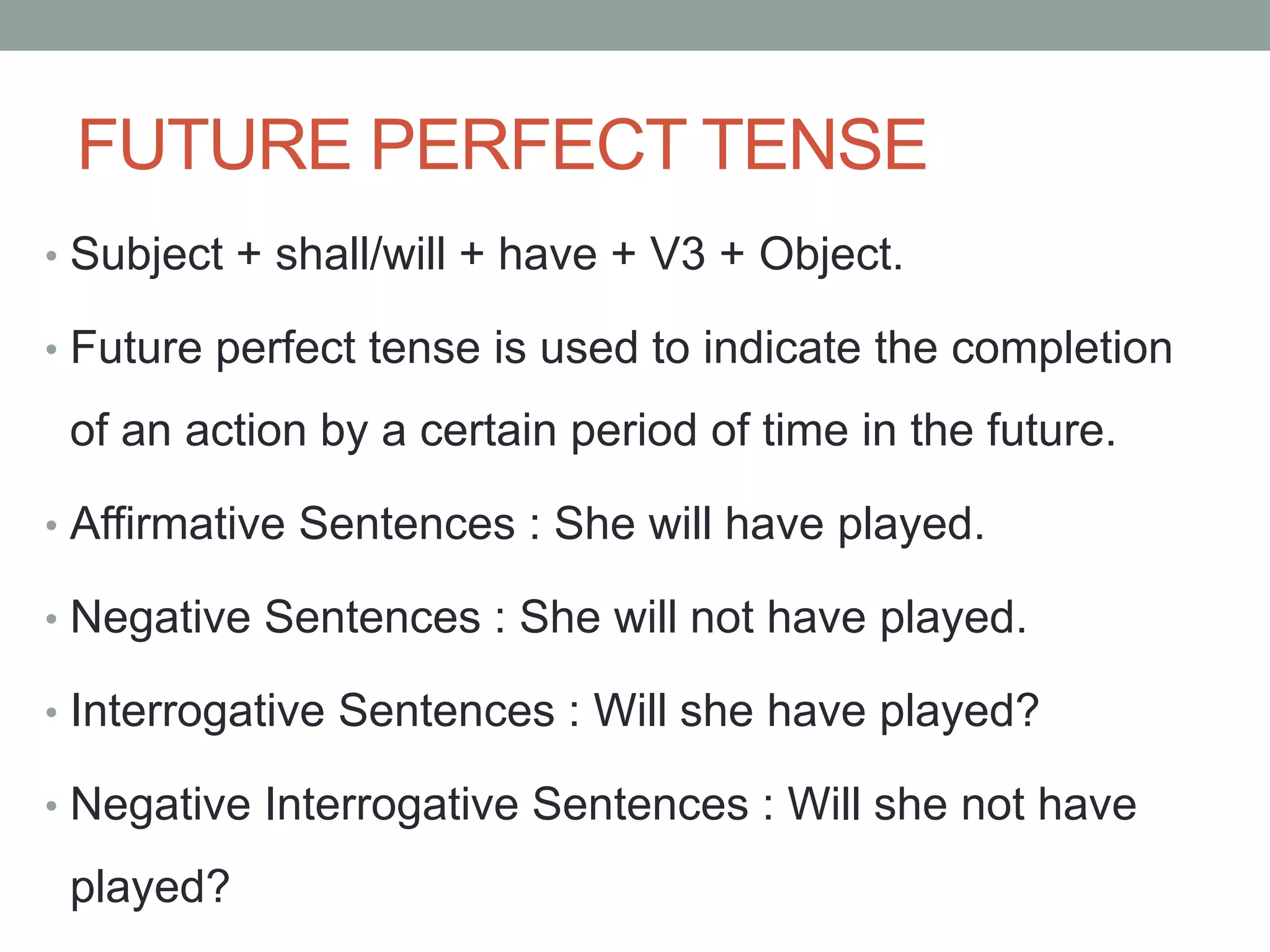 FUTURE PERFECT TENSE

• Subject + shall/will + have + V3 + Object.

• Future perfect tense is used to indicate the completion of an action by a certain period of time in the future.

• Affirmative Sentences : She will have played.

• Negative Sentences : She will not have played.

• Interrogative Sentences : Will she have played?

• Negative Interrogative Sentences : Will she not have played?